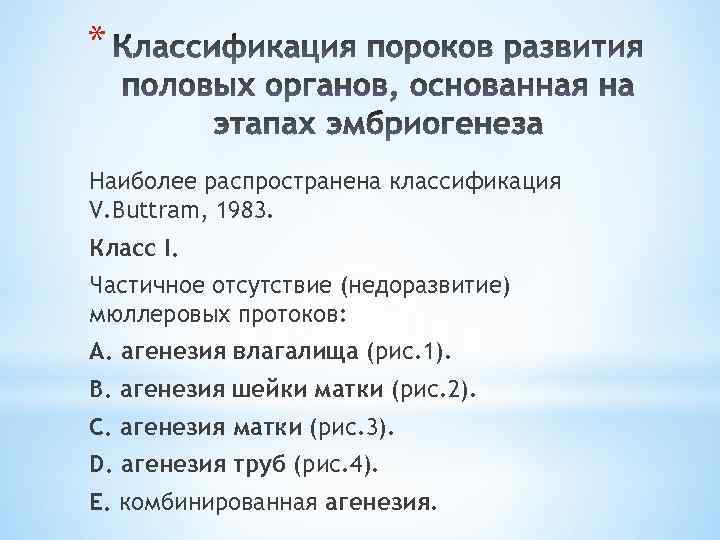 * Классификация пороков развития половых органов, основанная на этапах эмбриогенеза

Наиболее распространена классификация V.Buttram, 1983.

Класс I.

Частичное отсутствие (недоразвитие) мюллеровых протоков:

A. агенезия влагалища (рис.1).

B. агенезия шейки матки (рис.2).

C. агенезия матки (рис.3).

D. агенезия труб (рис.4).

E. комбинированная агенезия.